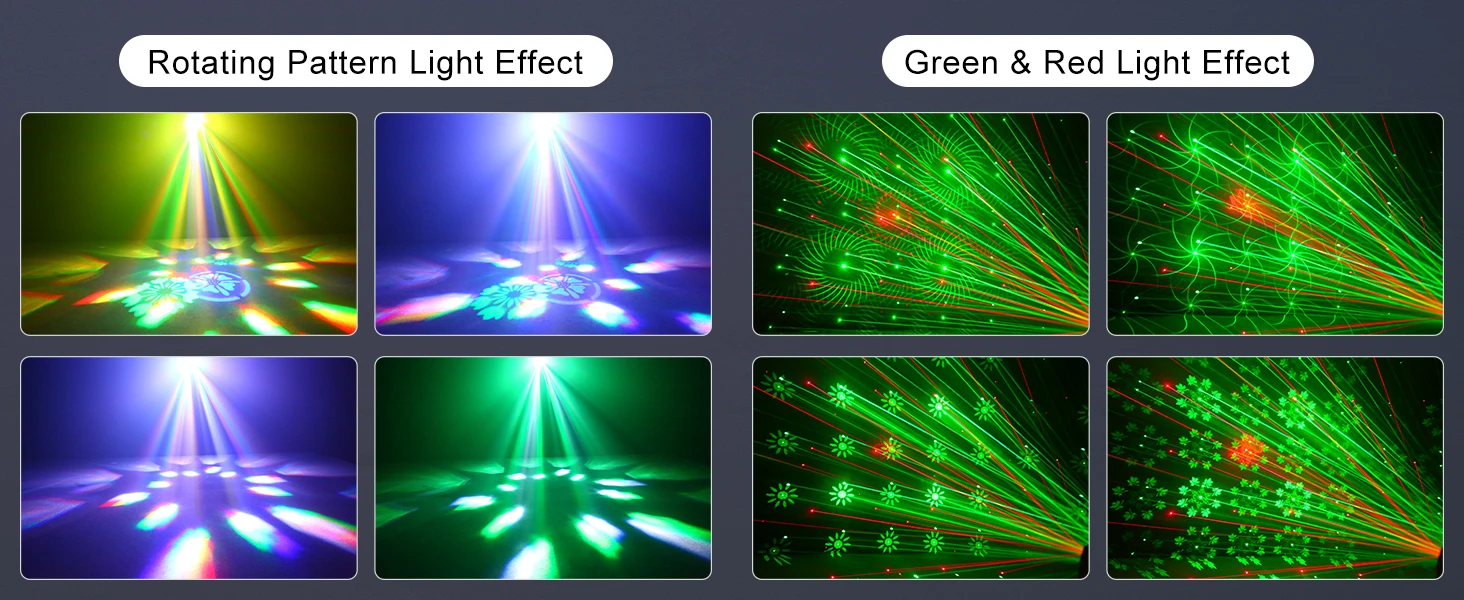 Rotating Pattern Light Effect

Green & Red Light Effect